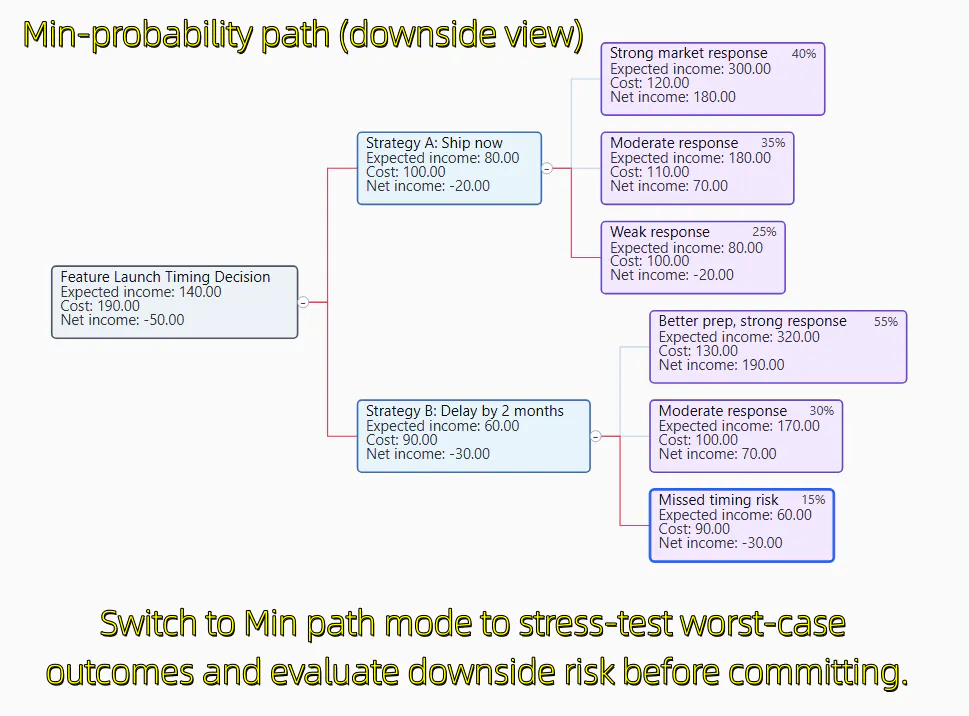 Min-probability path (downside view)

Feature Launch Timing Decision
Expected income: 140.00
Cost: 190.00
Net income: -50.00

Strategy A: Ship now
Expected income: 80.00
Cost: 100.00
Net income: -20.00

Strong market response 40%
Expected income: 300.00
Cost: 120.00
Net income: 180.00

Moderate response 35%
Expected income: 180.00
Cost: 110.00
Net income: 70.00

Weak response 25%
Expected income: 80.00
Cost: 100.00
Net income: -20.00

Strategy B: Delay by 2 months
Expected income: 60.00
Cost: 90.00
Net income: -30.00

Better prep, strong response 55%
Expected income: 320.00
Cost: 130.00
Net income: 190.00

Moderate response 30%
Expected income: 170.00
Cost: 100.00
Net income: 70.00

Missed timing risk 15%
Expected income: 60.00
Cost: 90.00
Net income: -30.00

Switch to Min path mode to stress-test worst-case outcomes and evaluate downside risk before committing.